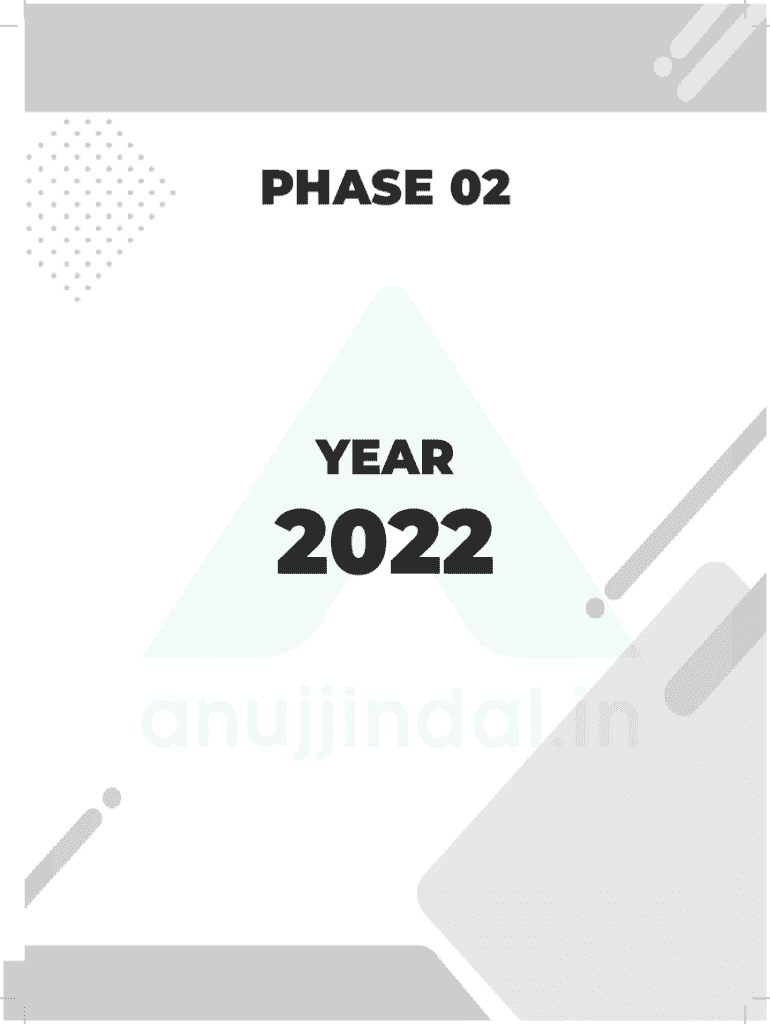 PHASE 02

YEAR
2022

anujjindal.in